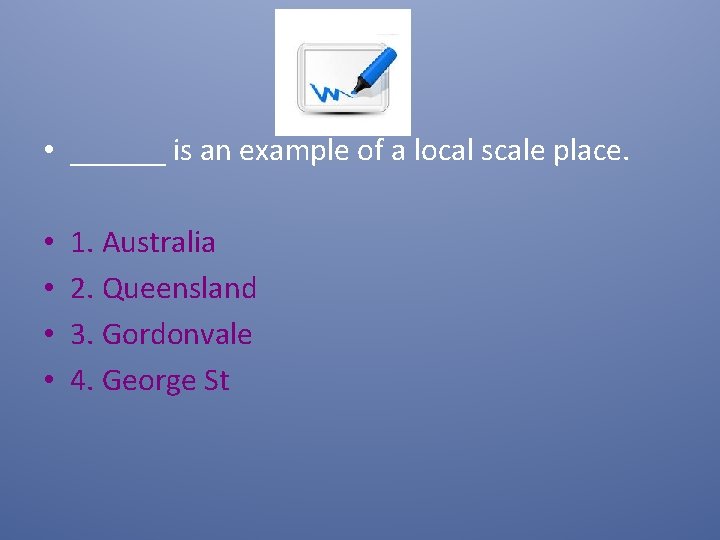 • ______ is an example of a local scale place.

• 1. Australia
• 2. Queensland
• 3. Gordonvale
• 4. George St